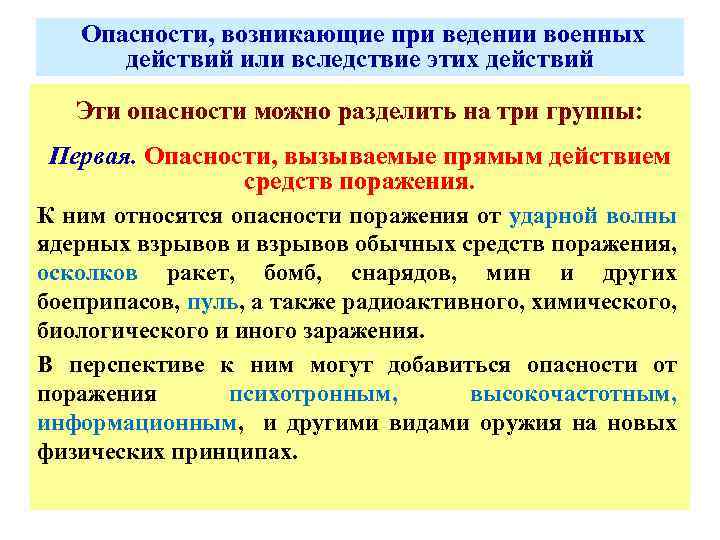 Опасности, возникающие при ведении военных действий или вследствие этих действий

Эти опасности можно разделить на три группы:

Первая. Опасности, вызываемые прямым действием средств поражения.

К ним относятся опасности поражения от ударной волны ядерных взрывов и взрывов обычных средств поражения, осколков ракет, бомб, снарядов, мин и других боеприпасов, пуль, а также радиоактивного, химического, биологического и иного заражения.

В перспективе к ним могут добавиться опасности от поражения психотронным, высокочастотным, информационным, и другими видами оружия на новых физических принципах.